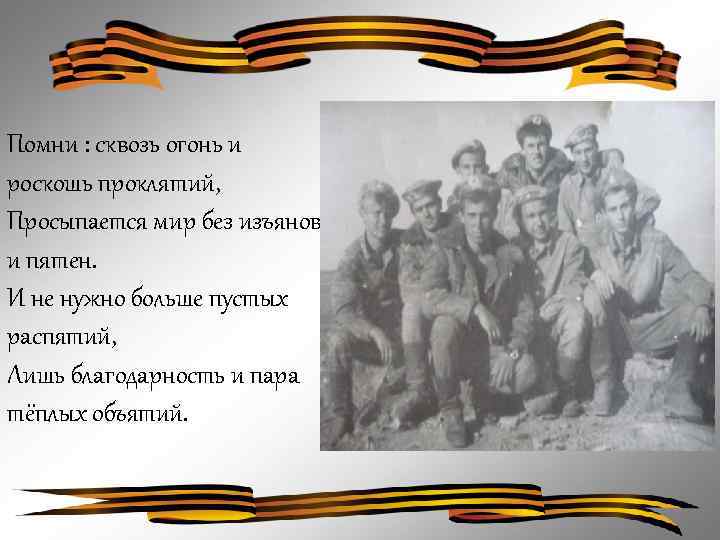 Помни : сквозь огонь и роскошь проклятий,
Просыпается мир без изъянов и пятен.
И не нужно больше пустых распятий,
Лишь благодарность и пара тёплых объятий.